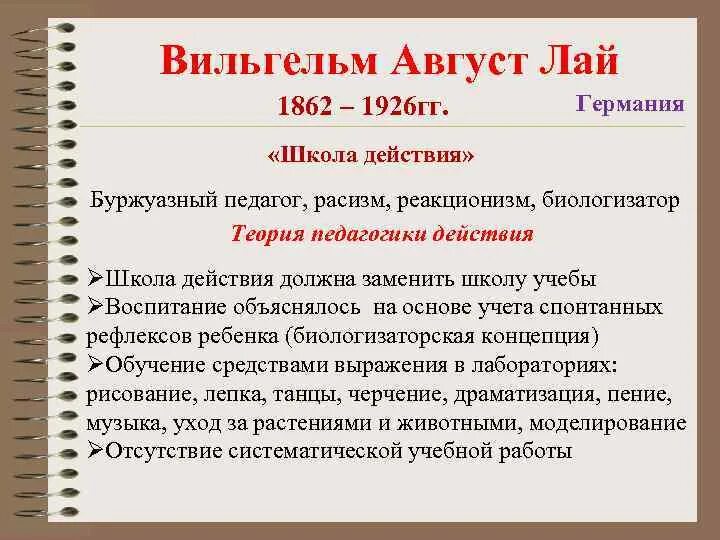 Вильгельм Август Лай

1862 – 1926гг.

Германия

«Школа действия»

Буржуазный педагог, расизм, реакционизм, биологизатор

Теория педагогики действия

➢Школа действия должна заменить школу учебы
➢Воспитание объяснялось на основе учета спонтанных рефлексов ребенка (биологизаторская концепция)
➢Обучение средствами выражения в лабораториях: рисование, лепка, танцы, черчение, драматизация, пение, музыка, уход за растениями и животными, моделирование
➢Отсутствие систематической учебной работы